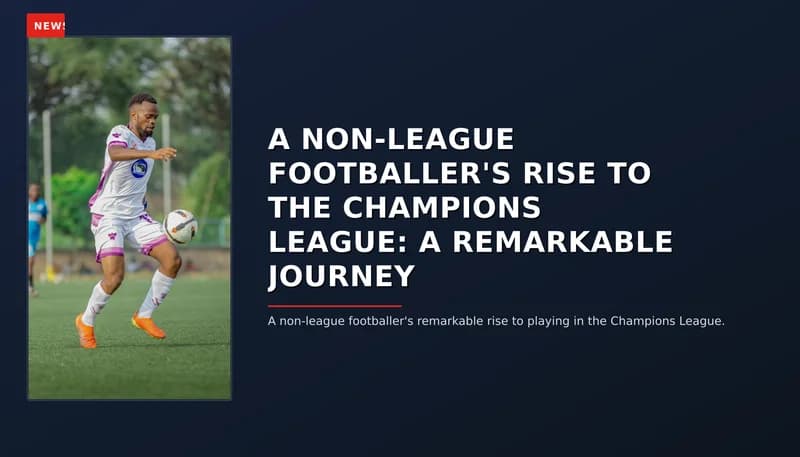 NEWS

A NON-LEAGUE FOOTBALLER'S RISE TO THE CHAMPIONS LEAGUE: A REMARKABLE JOURNEY

A non-league footballer's remarkable rise to playing in the Champions League.